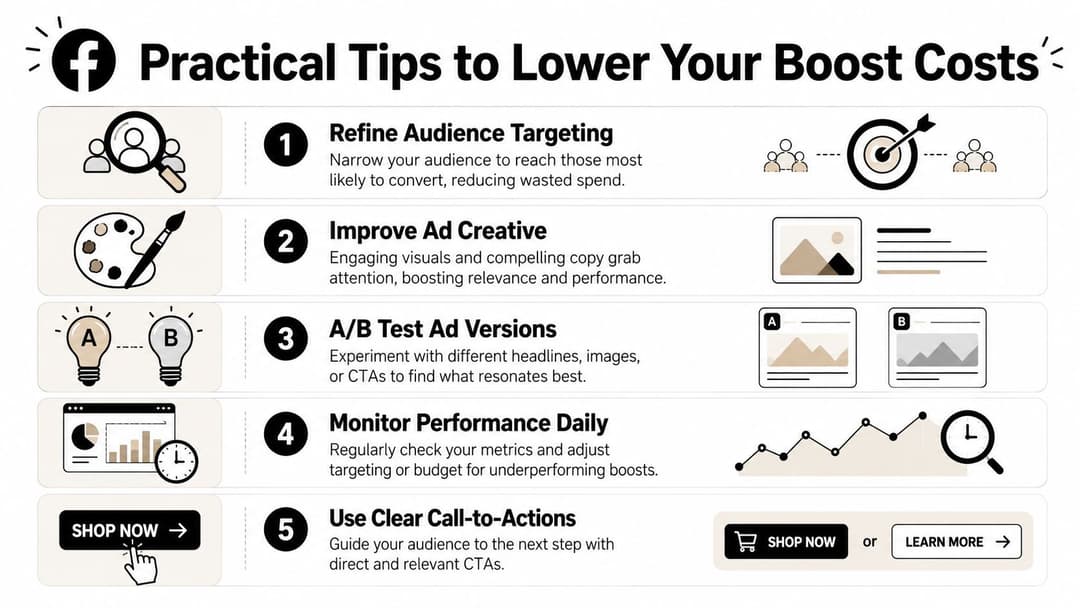 Practical Tips to Lower Your Boost Costs

1 Refine Audience Targeting
Narrow your audience to reach those most likely to convert, reducing wasted spend.

2 Improve Ad Creative
Engaging visuals and compelling copy grab attention, boosting relevance and performance.

A B

3 A/B Test Ad Versions
Experiment with different headlines, images, or CTAs to find what resonates best.

A B

4 Monitor Performance Daily
Regularly check your metrics and adjust targeting or budget for underperforming boosts.

SHOP NOW →

5 Use Clear Call-to-Actions
Guide your audience to the next step with direct and relevant CTAs.

SHOP NOW or LEARN MORE →